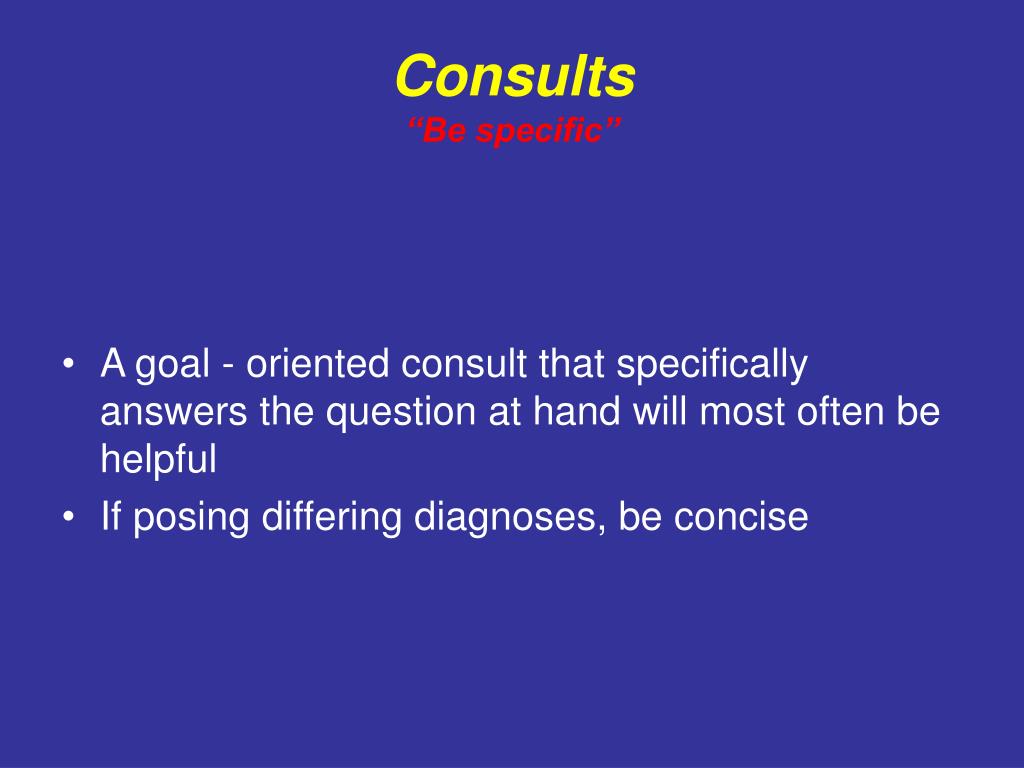 Consults
“Be specific”

• A goal - oriented consult that specifically answers the question at hand will most often be helpful
• If posing differing diagnoses, be concise